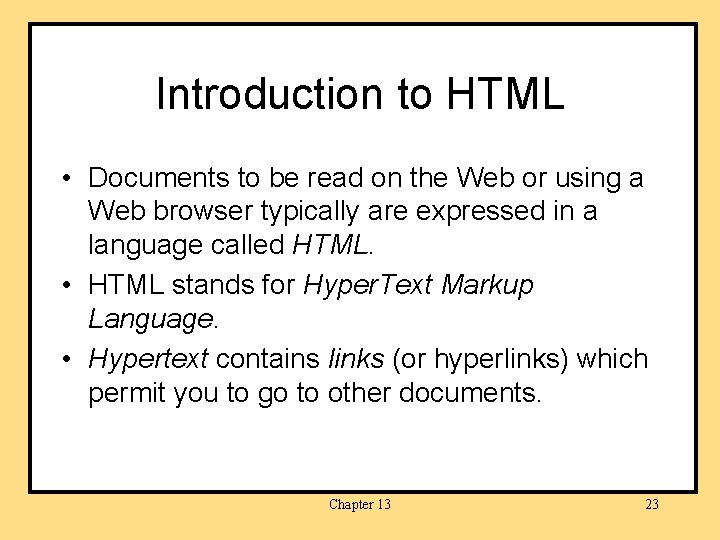 Introduction to HTML

• Documents to be read on the Web or using a Web browser typically are expressed in a language called HTML.

• HTML stands for HyperText Markup Language.

• Hypertext contains links (or hyperlinks) which permit you to go to other documents.

Chapter 13

23